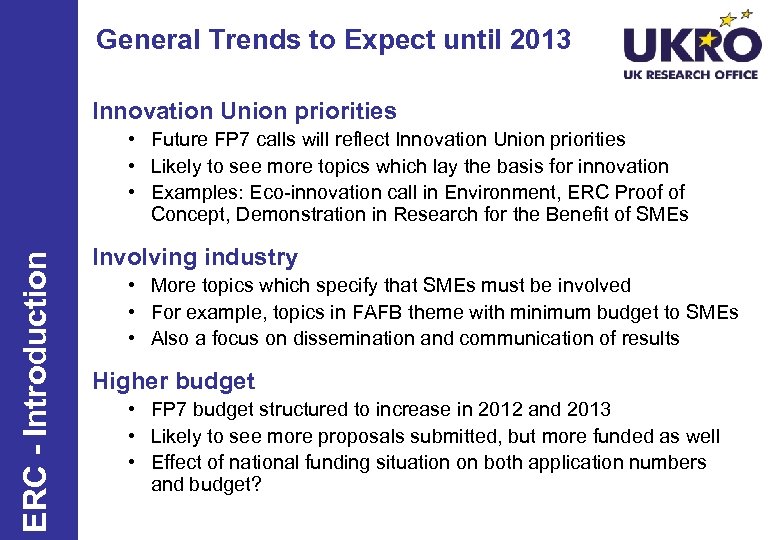 ERC - Introduction

General Trends to Expect until 2013

UKRO
UK RESEARCH OFFICE

Innovation Union priorities
• Future FP7 calls will reflect Innovation Union priorities
• Likely to see more topics which lay the basis for innovation
• Examples: Eco-innovation call in Environment, ERC Proof of Concept, Demonstration in Research for the Benefit of SMEs

Involving industry
• More topics which specify that SMEs must be involved
• For example, topics in FAFB theme with minimum budget to SMEs
• Also a focus on dissemination and communication of results

Higher budget
• FP7 budget structured to increase in 2012 and 2013
• Likely to see more proposals submitted, but more funded as well
• Effect of national funding situation on both application numbers and budget?